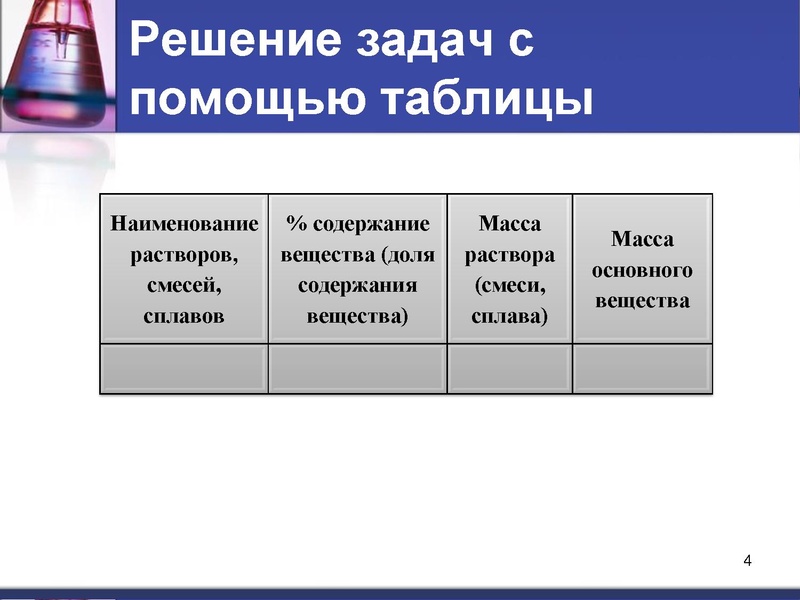 Решение задач с помощью таблицы

| Наименование растворов, смесей, сплавов | % содержание вещества (доля содержания вещества) | Масса раствора (смеси, сплава) | Масса основного вещества |
|---|---|---|---|
| | | | |

4